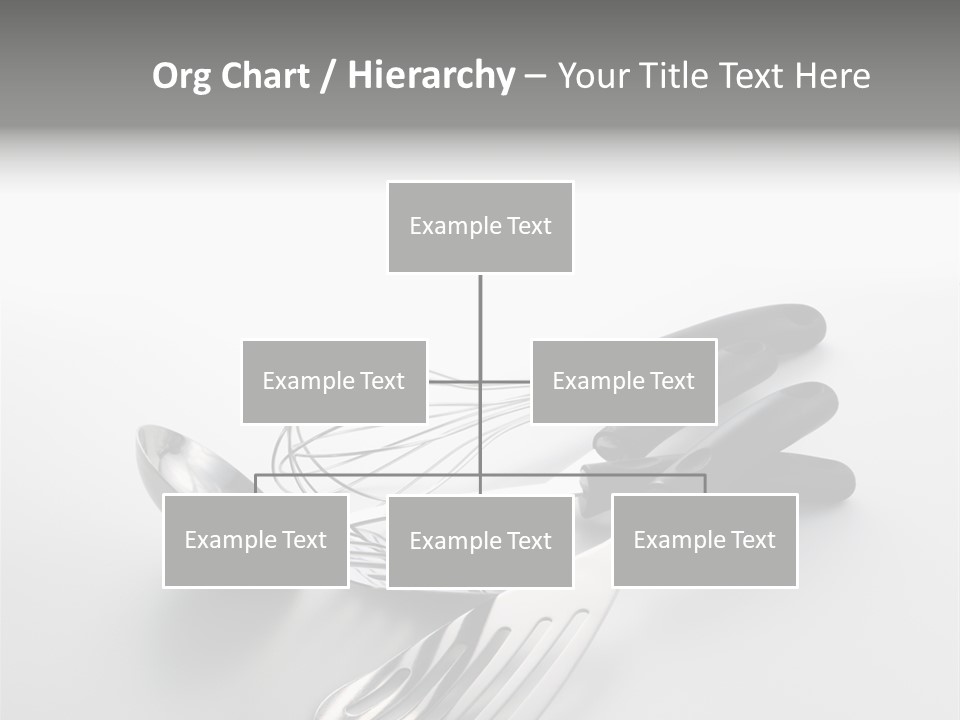 Org Chart / Hierarchy – Your Title Text Here

Example Text

Example Text

Example Text

Example Text

Example Text

Example Text